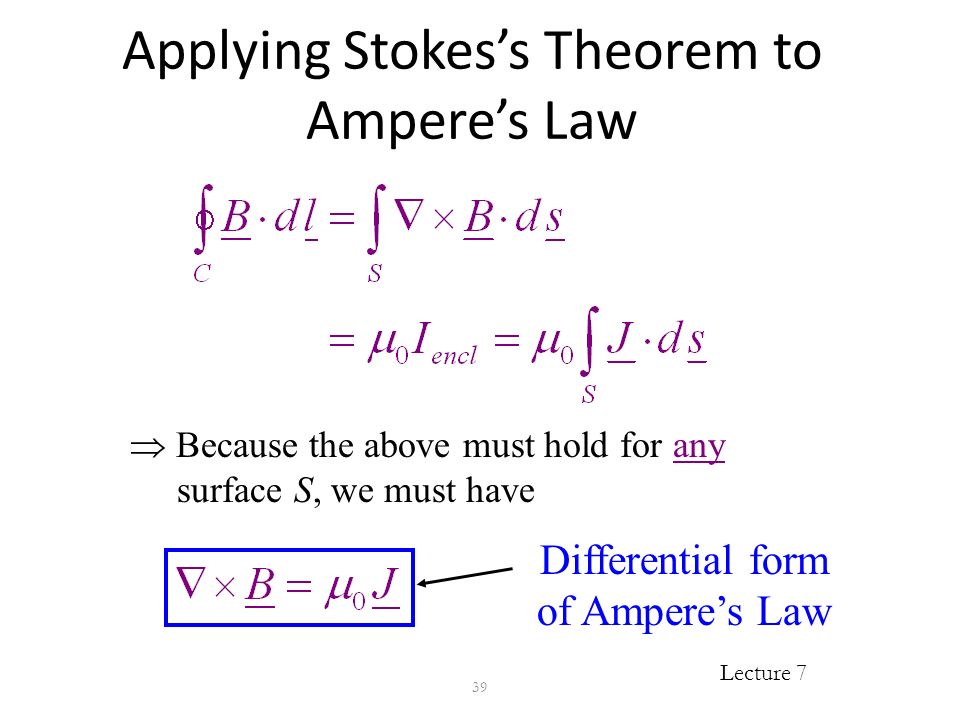 Applying Stokes's Theorem to Ampere's Law

$\oint_C \underline{B} \cdot d\underline{l} = \int_S \nabla \times \underline{B} \cdot d\underline{s}$

$= \mu_0 I_{encl} = \mu_0 \int_S \underline{J} \cdot d\underline{s}$

$\Rightarrow$ Because the above must hold for any surface $S$, we must have

$\nabla \times \underline{B} = \mu_0 \underline{J}$

Differential form of Ampere's Law

Lecture 7

39